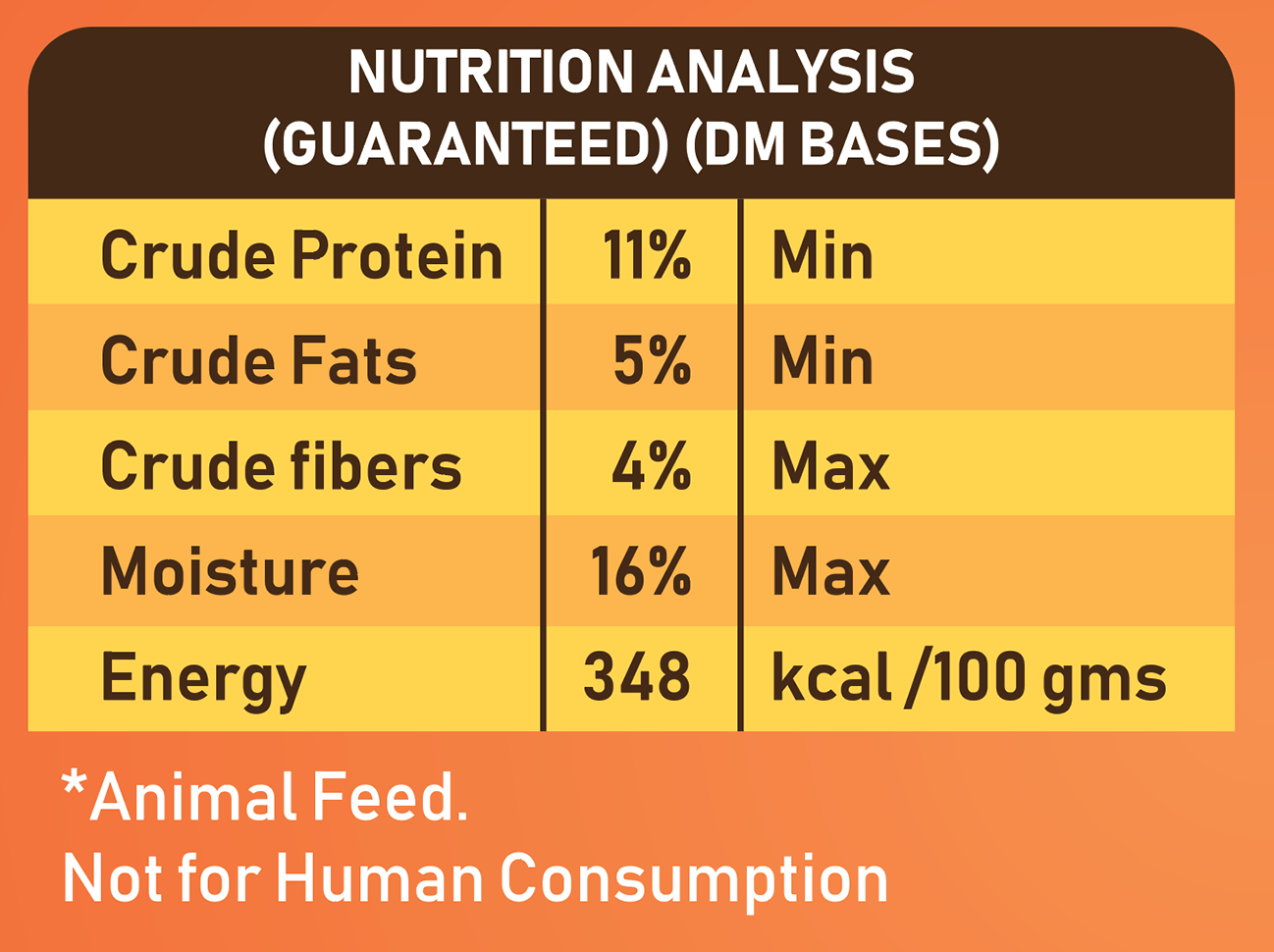 NUTRITION ANALYSIS (GUARANTEED) (DM BASES)

| Crude Protein | 11% | Min |
|---|---|---|
| Crude Fats | 5% | Min |
| Crude fibers | 4% | Max |
| Moisture | 16% | Max |
| Energy | 348 | kcal /100 gms |

*Animal Feed.
Not for Human Consumption